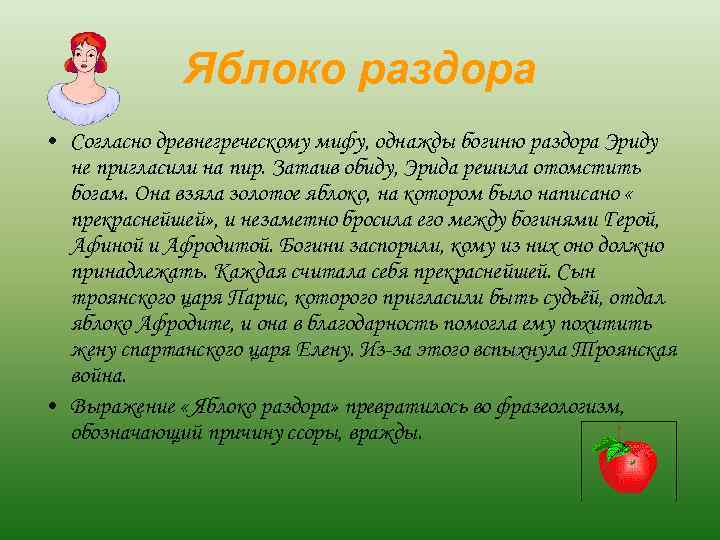 Яблоко раздора

• Согласно древнегреческому мифу, однажды богиню раздора Эриду не пригласили на пир. Затаив обиду, Эрида решила отомстить богам. Она взяла золотое яблоко, на котором было написано « прекраснейшей», и незаметно бросила его между богинями Герой, Афиной и Афродитой. Богини заспорили, кому из них оно должно принадлежать. Каждая считала себя прекраснейшей. Сын троянского царя Парис, которого пригласили быть судьёй, отдал яблоко Афродите, и она в благодарность помогла ему похитить жену спартанского царя Елену. Из-за этого вспыхнула Троянская война.

• Выражение « Яблоко раздора» превратилось во фразеологизм, обозначающий причину ссоры, вражды.